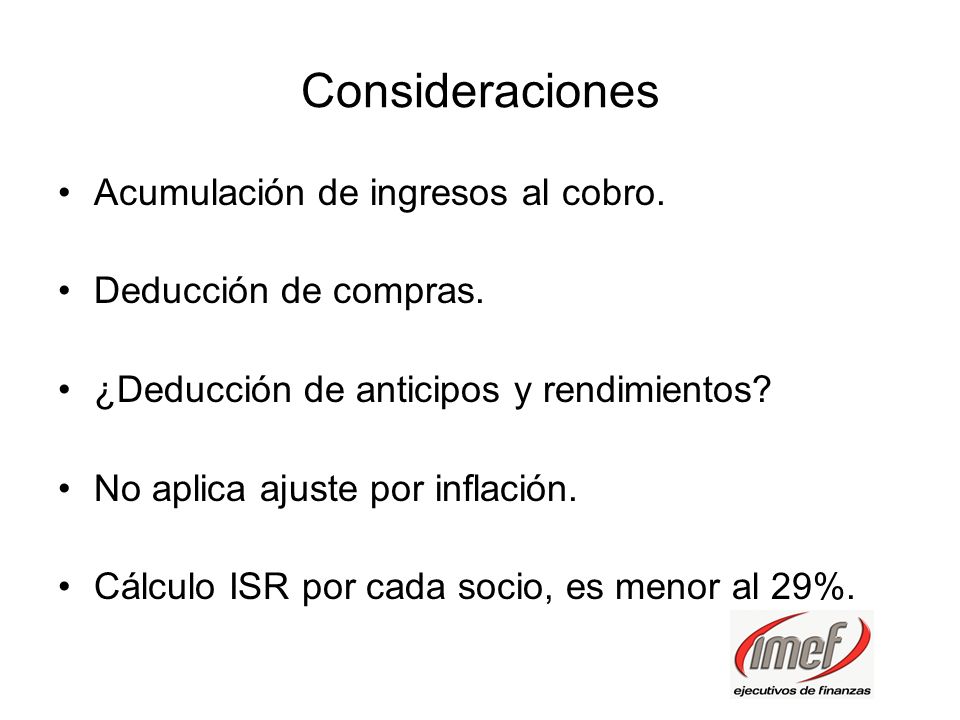 Consideraciones

• Acumulación de ingresos al cobro.

• Deducción de compras.

• ¿Deducción de anticipos y rendimientos?

• No aplica ajuste por inflación.

• Cálculo ISR por cada socio, es menor al 29%.

imef
ejecutivos de finanzas